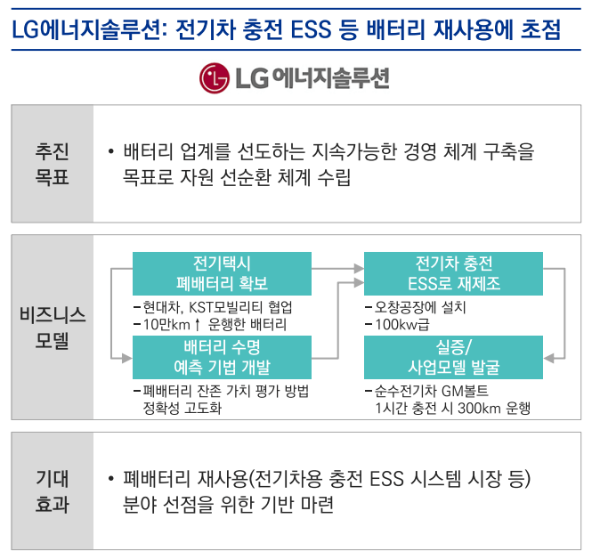 LG에너지솔루션: 전기차 충전 ESS 등 배터리 재사용에 초점

LG 에너지솔루션

추진 목표

• 배터리 업계를 선도하는 지속가능한 경영 체계 구축을 목표로 자원 선순환 체계 수립

비즈니스 모델

전기택시 폐배터리 확보

- 현대차, KST모빌리티 협업
- 10만km ↑ 운행한 배터리

배터리 수명 예측 기법 개발

- 폐배터리 잔존 가치 평가 방법 정확성 고도화

전기차 충전 ESS로 재제조

- 오창공장에 설치
- 100kw급

실증/ 사업모델 발굴

- 순수전기차 GM볼트 1시간 충전 시 300km 운행

기대 효과

• 폐배터리 재사용(전기차용 충전 ESS 시스템 시장 등) 분야 선점을 위한 기반 마련